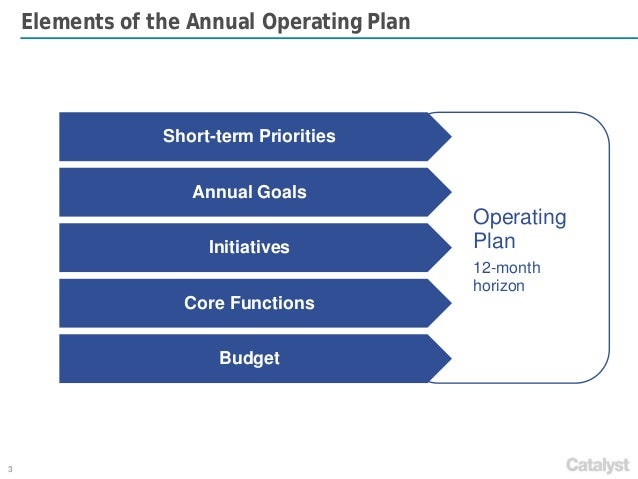 Elements of the Annual Operating Plan

Short-term Priorities

Annual Goals

Initiatives

Core Functions

Budget

Operating Plan

12-month horizon

3

Catalyst